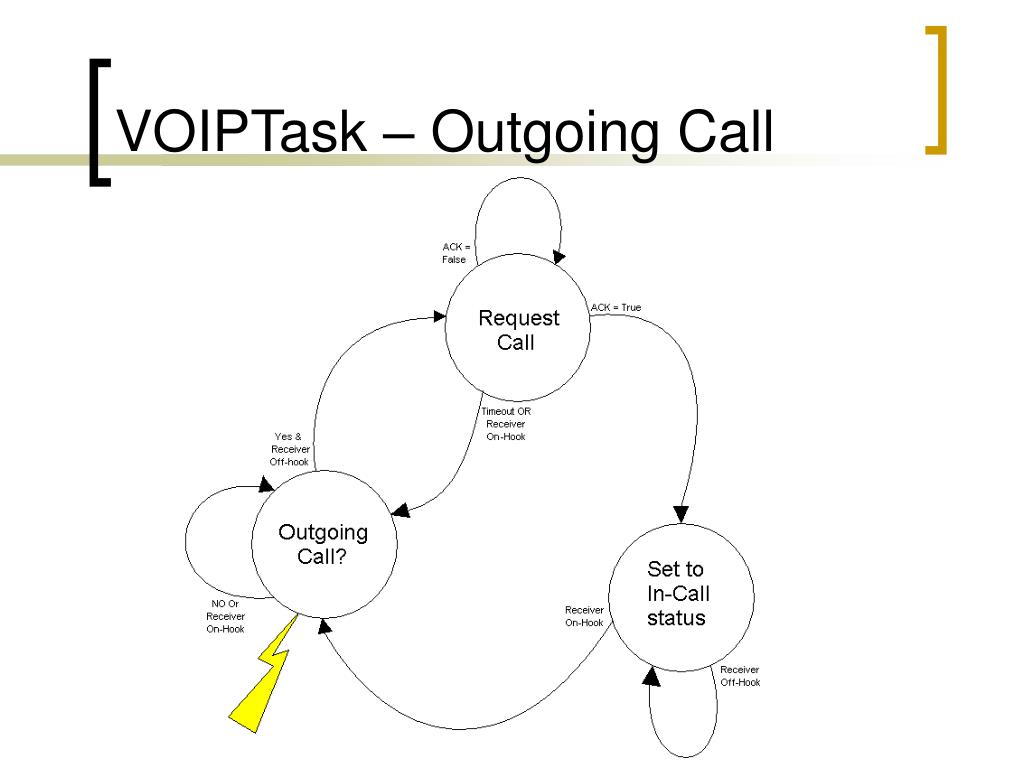 VOIPTask – Outgoing Call

ACK = False

Request Call

ACK = True

Timeout OR Receiver On-Hook

Yes & Receiver Off-hook

Outgoing Call?

NO Or Receiver On-Hook

Set to In-Call status

Receiver On-Hook

Receiver Off-Hook